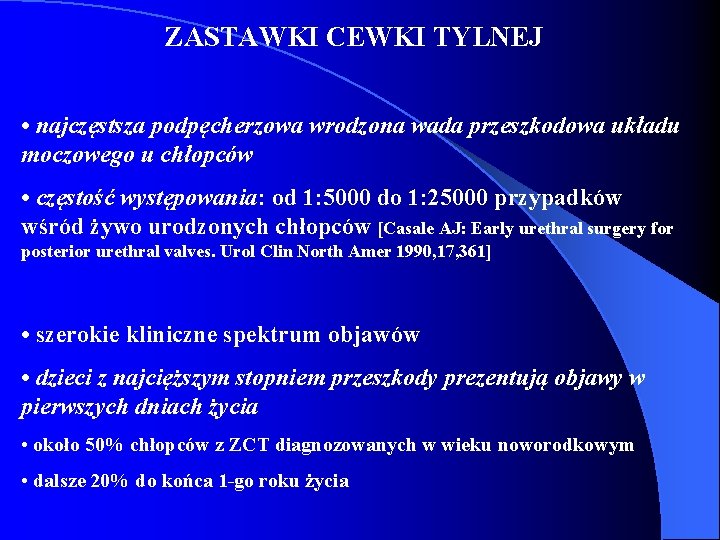 ZASTAWKI CEWKI TYLNEJ

• najczęstsza podpęcherzowa wrodzona wada przeszkodowa układu moczowego u chłopców

• częstość występowania: od 1:5000 do 1:25000 przypadków wśród żywo urodzonych chłopców [Casale AJ: Early urethral surgery for posterior urethral valves. Urol Clin North Amer 1990,17,361]

• szerokie kliniczne spektrum objawów

• dzieci z najcięższym stopniem przeszkody prezentują objawy w pierwszych dniach życia

• około 50% chłopców z ZCT diagnozowanych w wieku noworodkowym

• dalsze 20% do końca 1-go roku życia